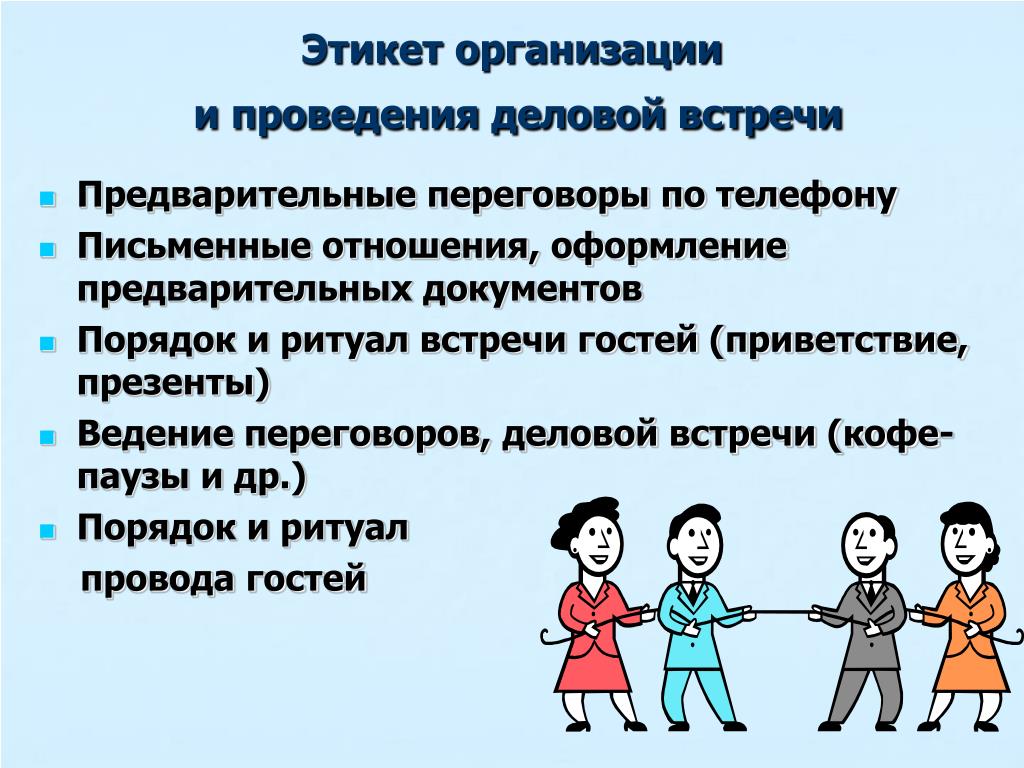 Этикет организации
и проведения деловой встречи

- Предварительные переговоры по телефону
- Письменные отношения, оформление предварительных документов
- Порядок и ритуал встречи гостей (приветствие, презенты)
- Ведение переговоров, деловой встречи (кофе-паузы и др.)
- Порядок и ритуал провода гостей